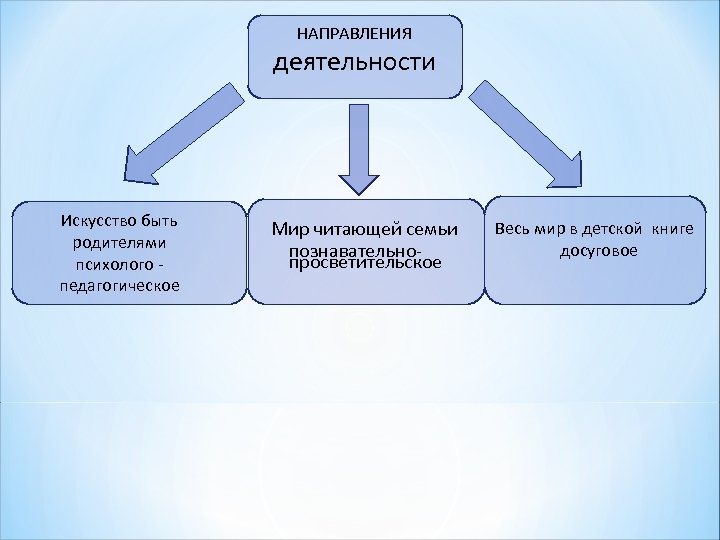 НАПРАВЛЕНИЯ
деятельности

Искусство быть родителями психолого - педагогическое

Мир читающей семьи
познавательно-просветительское

Весь мир в детской книге
досуговое